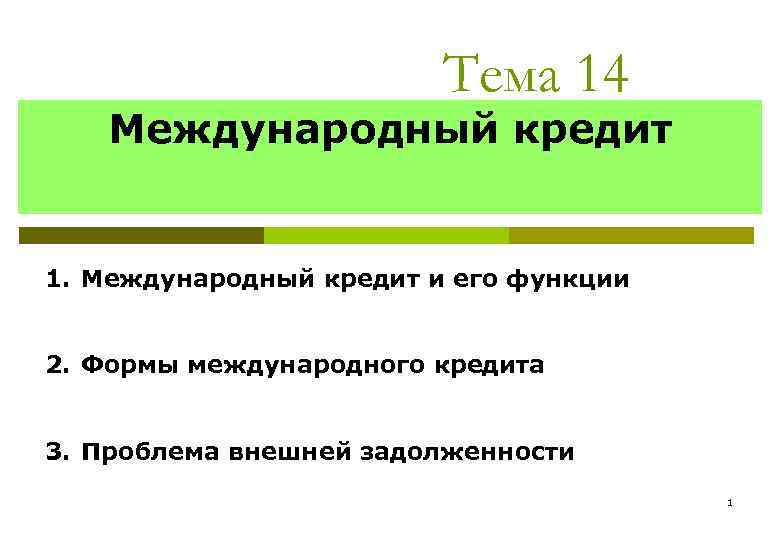 Тема 14

Международный кредит

1. Международный кредит и его функции

2. Формы международного кредита

3. Проблема внешней задолженности

1